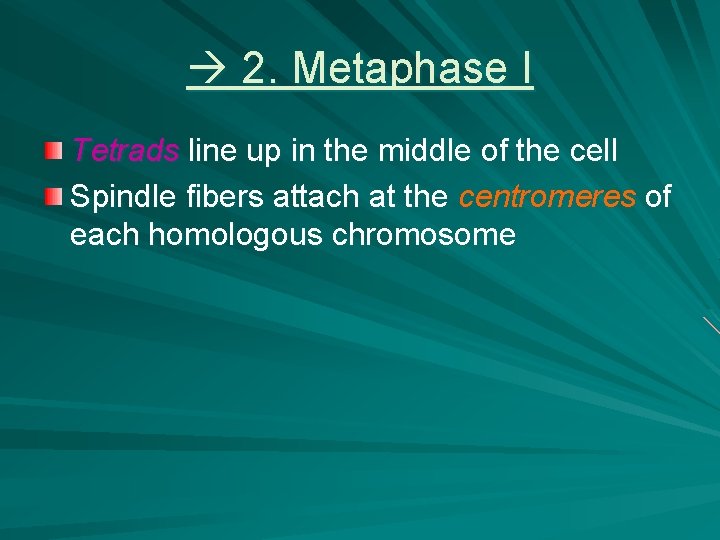 → 2. Metaphase I

Tetrads line up in the middle of the cell

Spindle fibers attach at the centromeres of each homologous chromosome